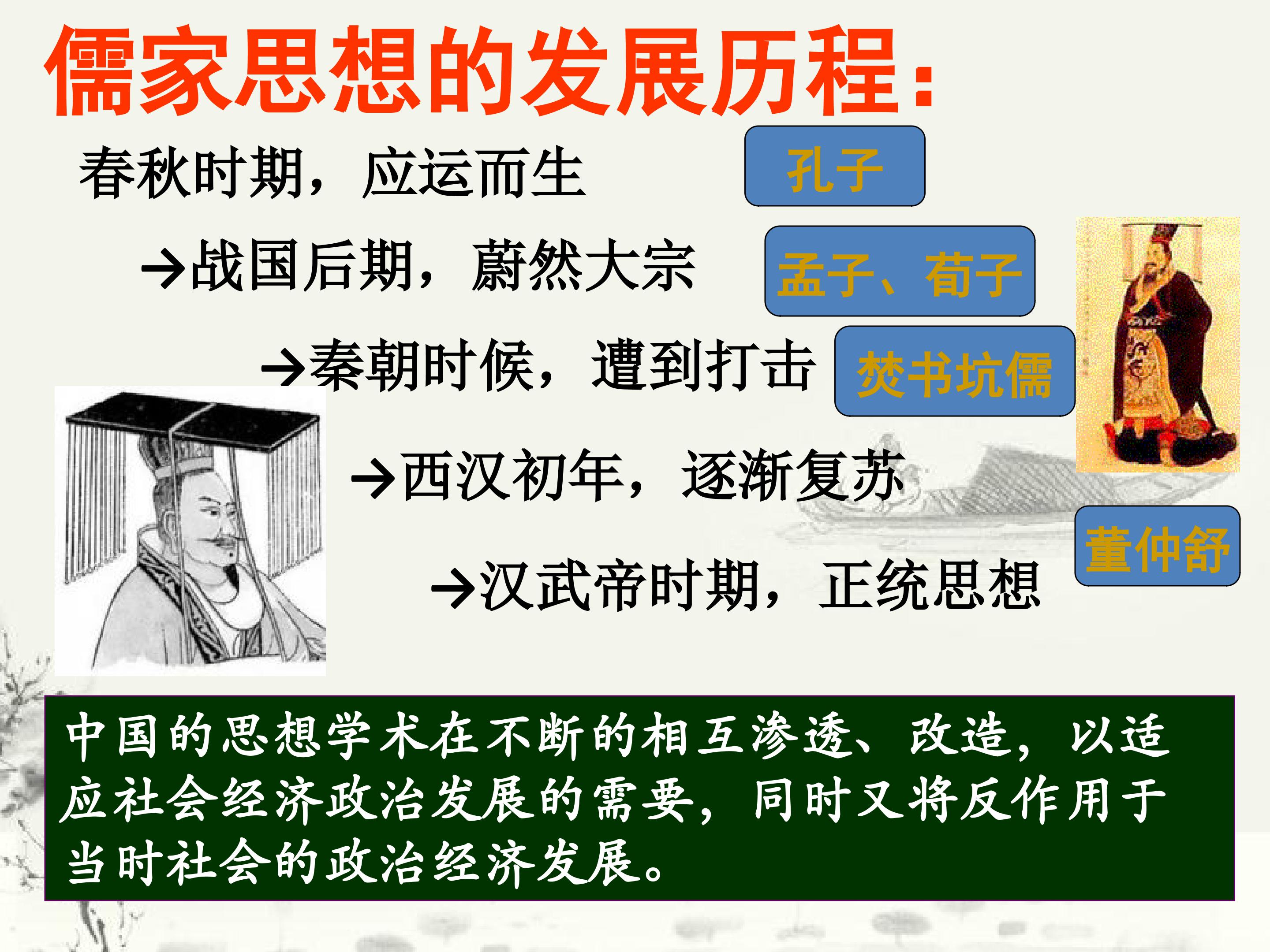 儒家思想的发展历程：

春秋时期，应运而生

孔子

→战国后期，蔚然大宗

孟子、荀子

→秦朝时候，遭到打击

焚书坑儒

→西汉初年，逐渐复苏

→汉武帝时期，正统思想

董仲舒

中国的思想学术在不断的相互渗透、改造，以适应社会经济政治发展的需要，同时又将反作用于当时社会的政治经济发展。